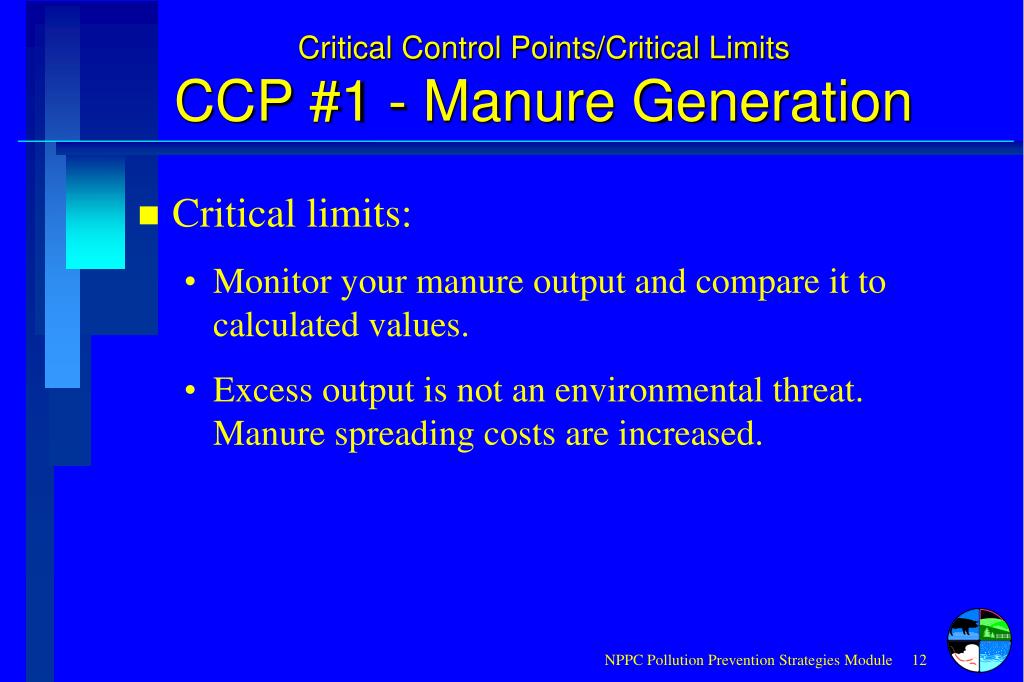 Critical Control Points/Critical Limits
CCP #1 - Manure Generation

■ Critical limits:

• Monitor your manure output and compare it to calculated values.

• Excess output is not an environmental threat. Manure spreading costs are increased.

NPPC Pollution Prevention Strategies Module 12